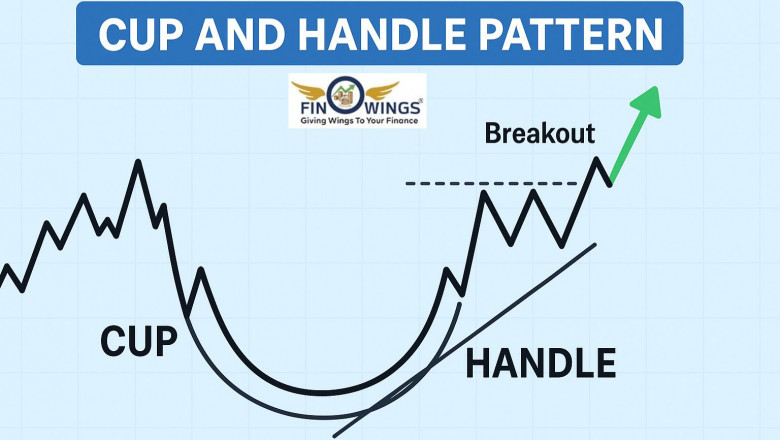 CUP AND HANDLE PATTERN

FIN WINGS®
Giving Wings To Your Finance

Breakout

CUP

HANDLE